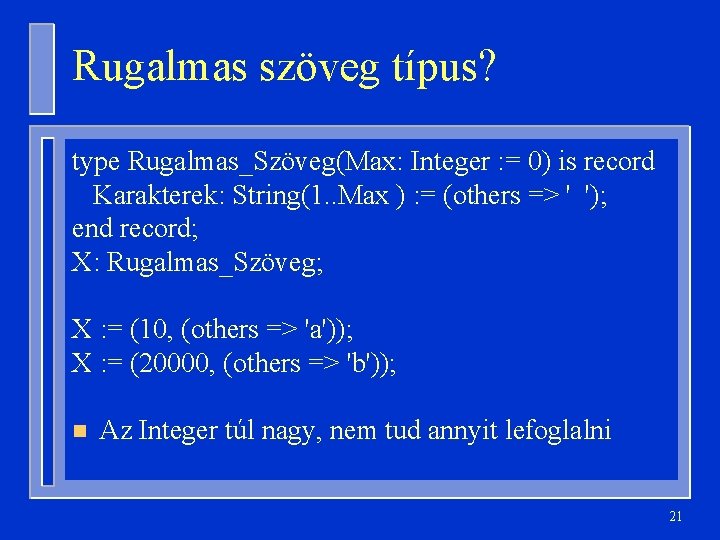 Rugalmas szöveg típus?

type Rugalmas_Szöveg(Max: Integer := 0) is record
Karakterek: String(1..Max ) := (others => ' ');
end record;
X: Rugalmas_Szöveg;

X := (10, (others => 'a'));
X := (20000, (others => 'b'));

Az Integer túl nagy, nem tud annyit lefoglalni

21